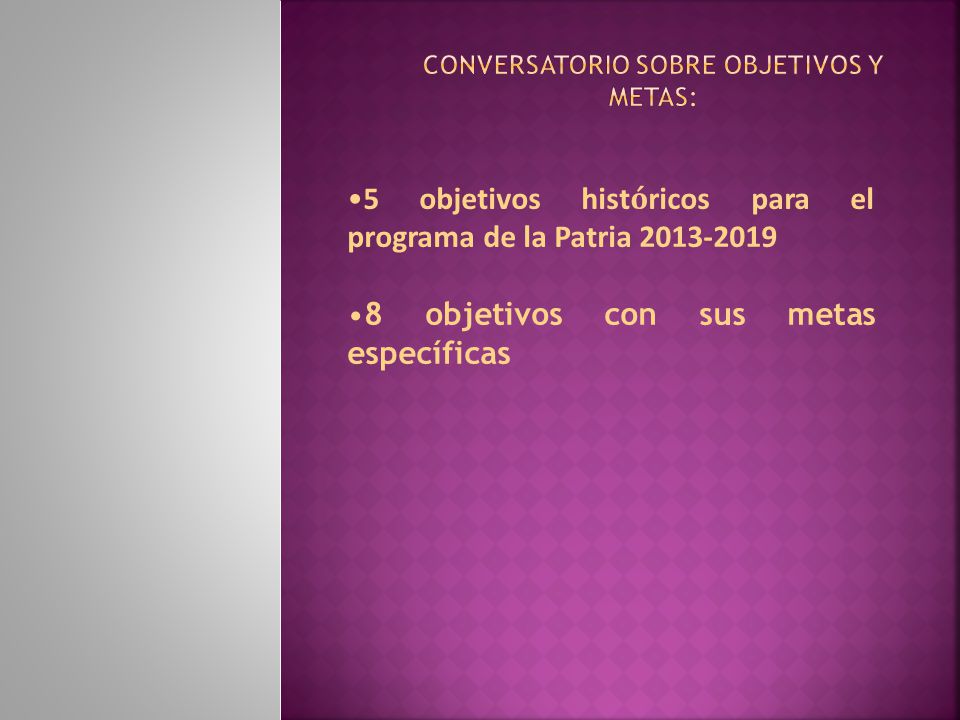 CONVERSATORIO SOBRE OBJETIVOS Y METAS:

•5 objetivos históricos para el programa de la Patria 2013-2019

•8 objetivos con sus metas específicas